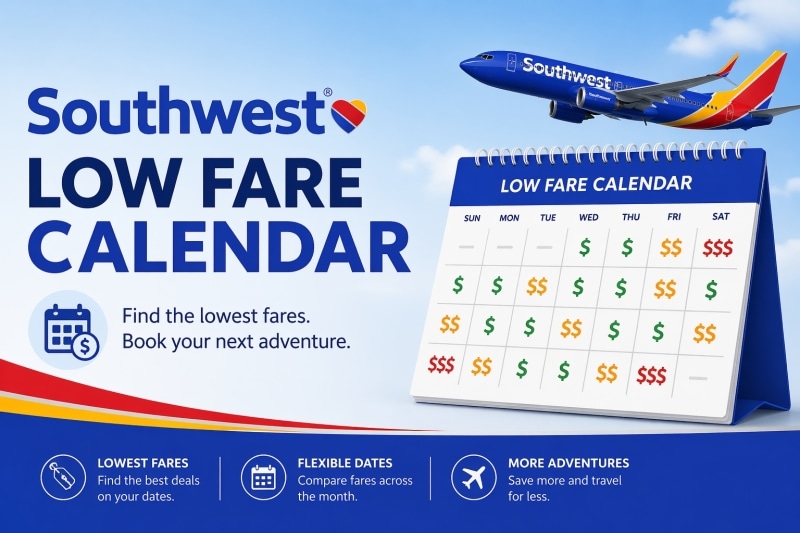 Southwest®

LOW FARE CALENDAR

Find the lowest fares.
Book your next adventure.

Southwest

LOW FARE CALENDAR

| SUN | MON | TUE | WED | THU | FRI | SAT |
|---|---|---|---|---|---|---|
| — | — | — | \$ | \$ | \$\$ | \$\$\$ |
| \$ | \$ | \$\$ | \$ | \$ | \$\$ | \$ |
| \$\$ | \$ | \$ | \$\$ | \$ | \$ | \$\$ |
| \$\$\$ | \$\$ | \$ | \$ | \$\$ | \$\$\$ | — |

LOWEST FARES
Find the best deals on your dates.

FLEXIBLE DATES
Compare fares across the month.

MORE ADVENTURES
Save more and travel for less.